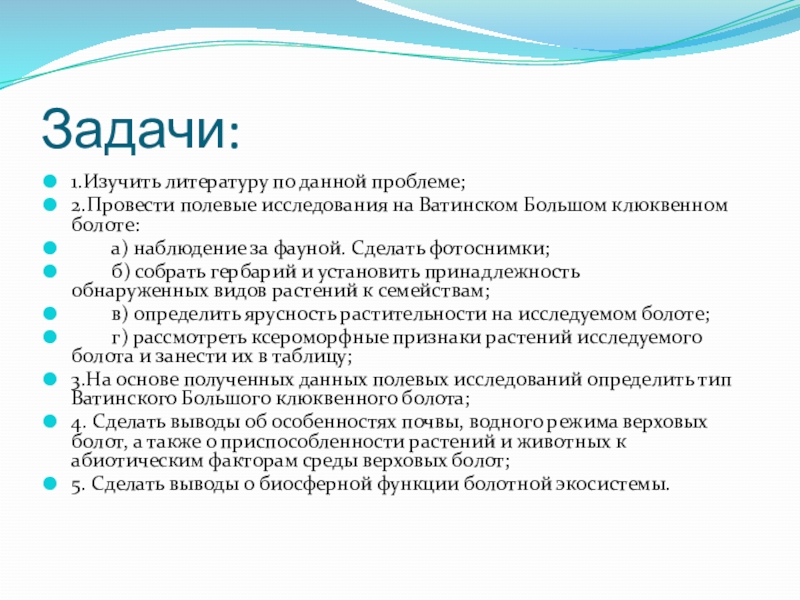 Задачи:

1.Изучить литературу по данной проблеме;

2.Провести полевые исследования на Ватинском Большом клюквенном болоте:

а) наблюдение за фауной. Сделать фотоснимки;

б) собрать гербарий и установить принадлежность обнаруженных видов растений к семействам;

в) определить ярусность растительности на исследуемом болоте;

г) рассмотреть ксероморфные признаки растений исследуемого болота и занести их в таблицу;

3.На основе полученных данных полевых исследований определить тип Ватинского Большого клюквенного болота;

4. Сделать выводы об особенностях почвы, водного режима верховых болот, а также о приспособленности растений и животных к абиотическим факторам среды верховых болот;

5. Сделать выводы о биосферной функции болотной экосистемы.